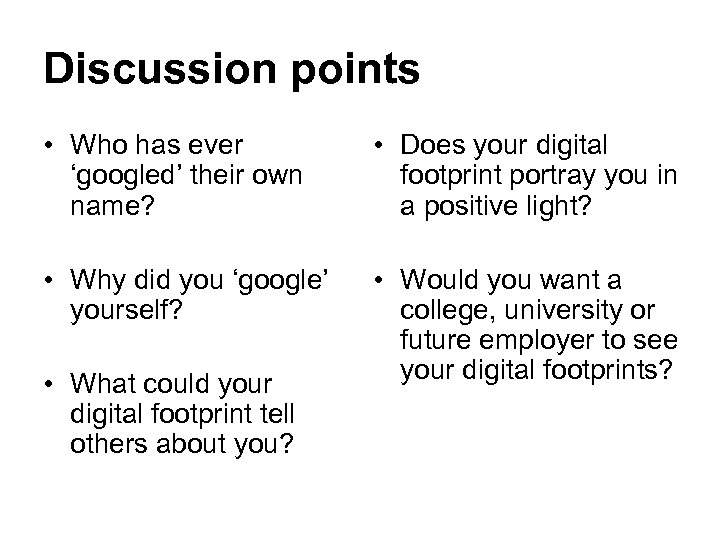 Discussion points

• Who has ever ‘googled’ their own name?

• Why did you ‘google’ yourself?

• What could your digital footprint tell others about you?

• Does your digital footprint portray you in a positive light?

• Would you want a college, university or future employer to see your digital footprints?